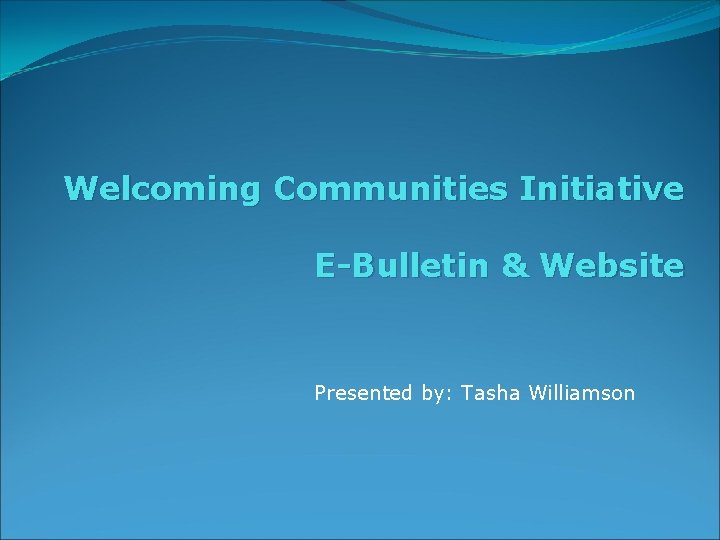 Welcoming Communities Initiative

E-Bulletin & Website

Presented by: Tasha Williamson